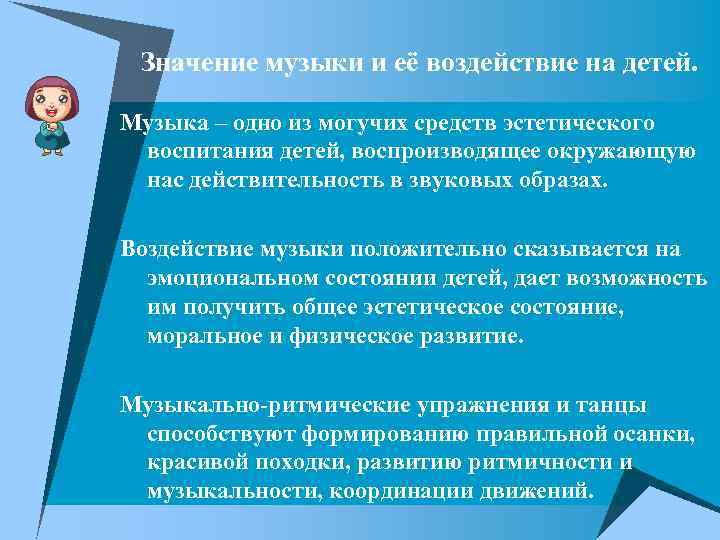 Значение музыки и её воздействие на детей.

Музыка – одно из могучих средств эстетического воспитания детей, воспроизводящее окружающую нас действительность в звуковых образах.

Воздействие музыки положительно сказывается на эмоциональном состоянии детей, дает возможность им получить общее эстетическое состояние, моральное и физическое развитие.

Музыкально-ритмические упражнения и танцы способствуют формированию правильной осанки, красивой походки, развитию ритмичности и музыкальности, координации движений.